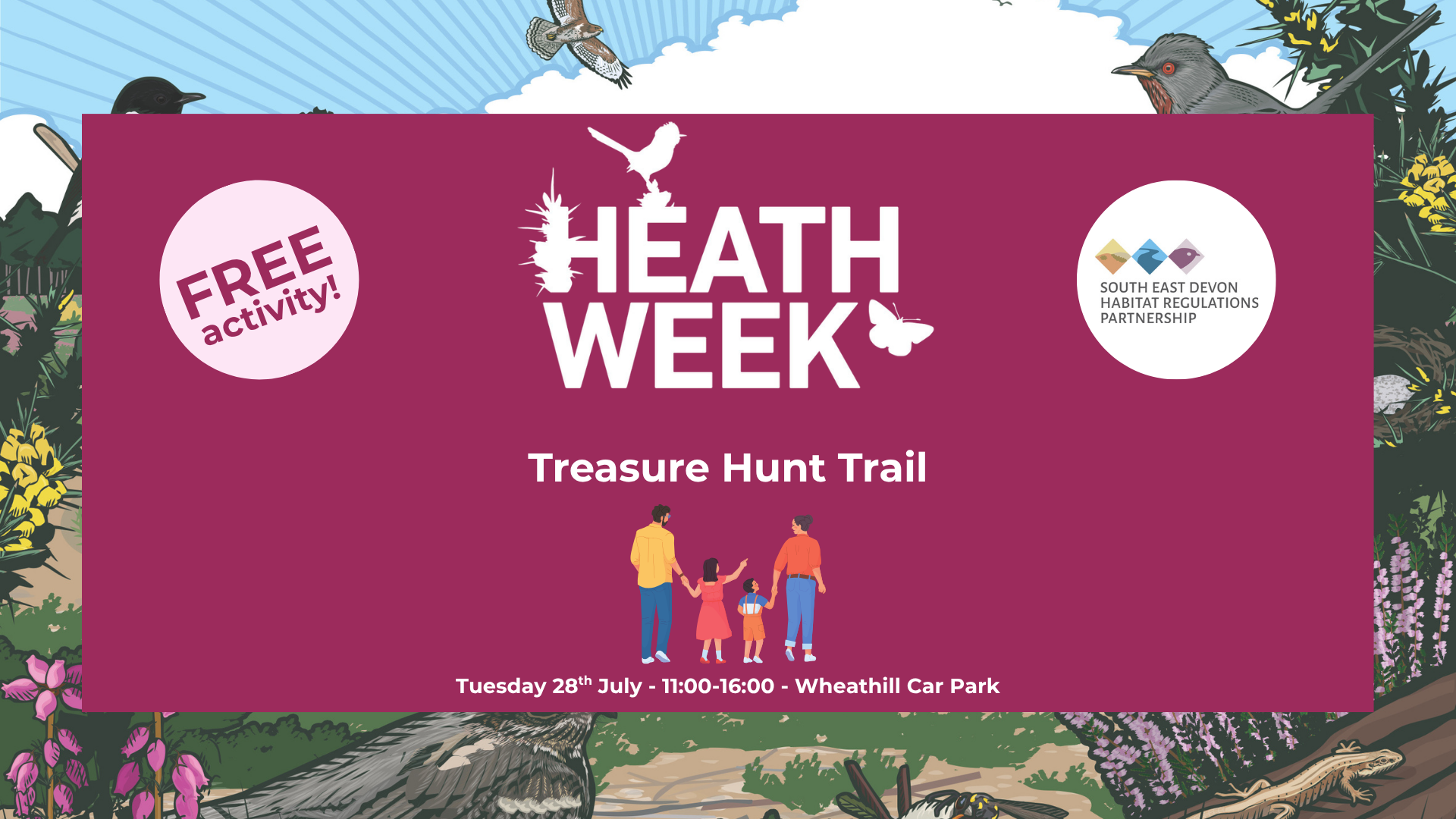 FREE activity!

HEATH WEEK

SOUTH EAST DEVON HABITAT REGULATIONS PARTNERSHIP

Treasure Hunt Trail

Tuesday 28$^{th}$ July - 11:00-16:00 - Wheathill Car Park